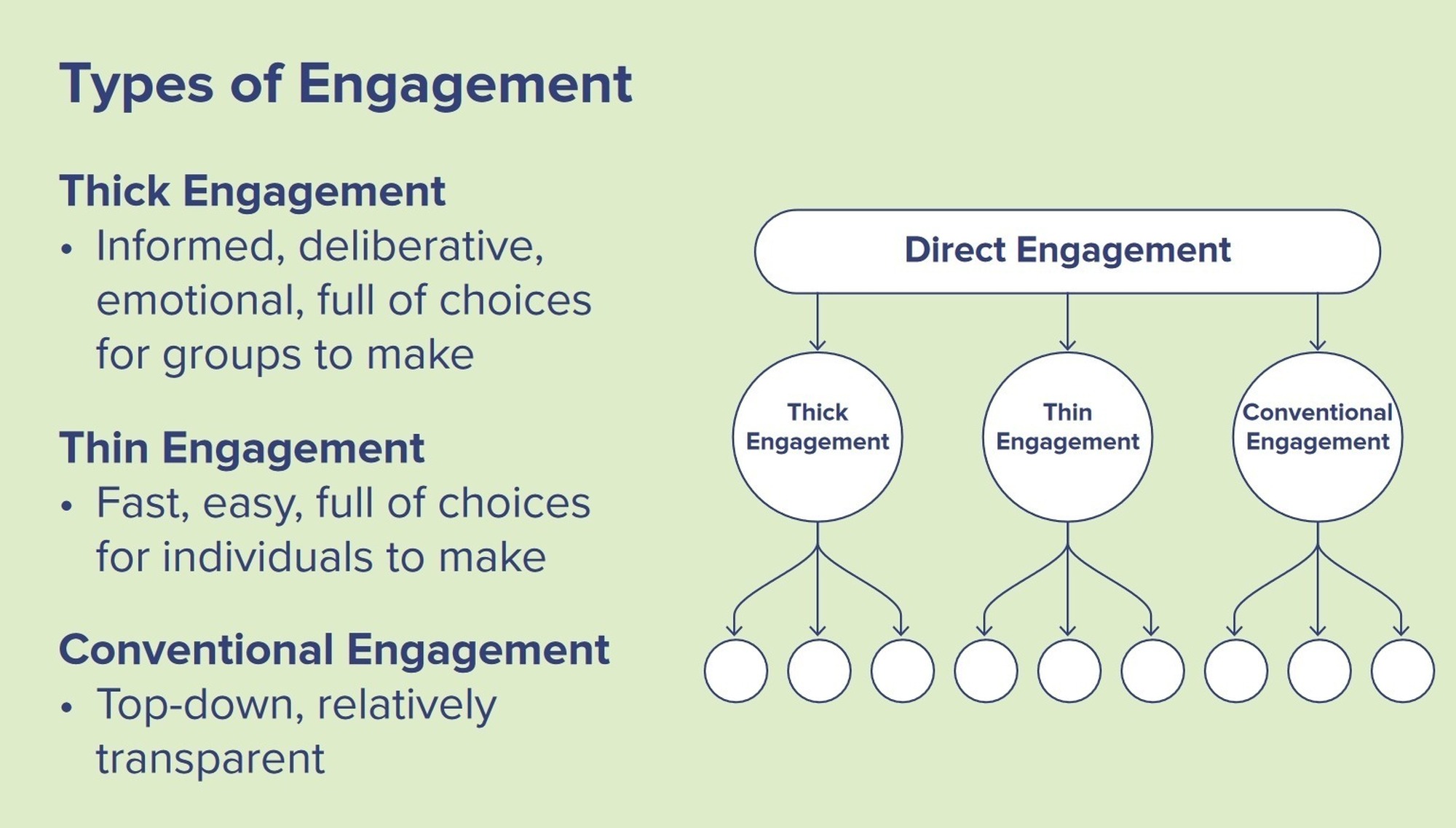 Types of Engagement

Thick Engagement
• Informed, deliberative, emotional, full of choices for groups to make

Thin Engagement
• Fast, easy, full of choices for individuals to make

Conventional Engagement
• Top-down, relatively transparent

Direct Engagement

Thick Engagement

Thin Engagement

Conventional Engagement